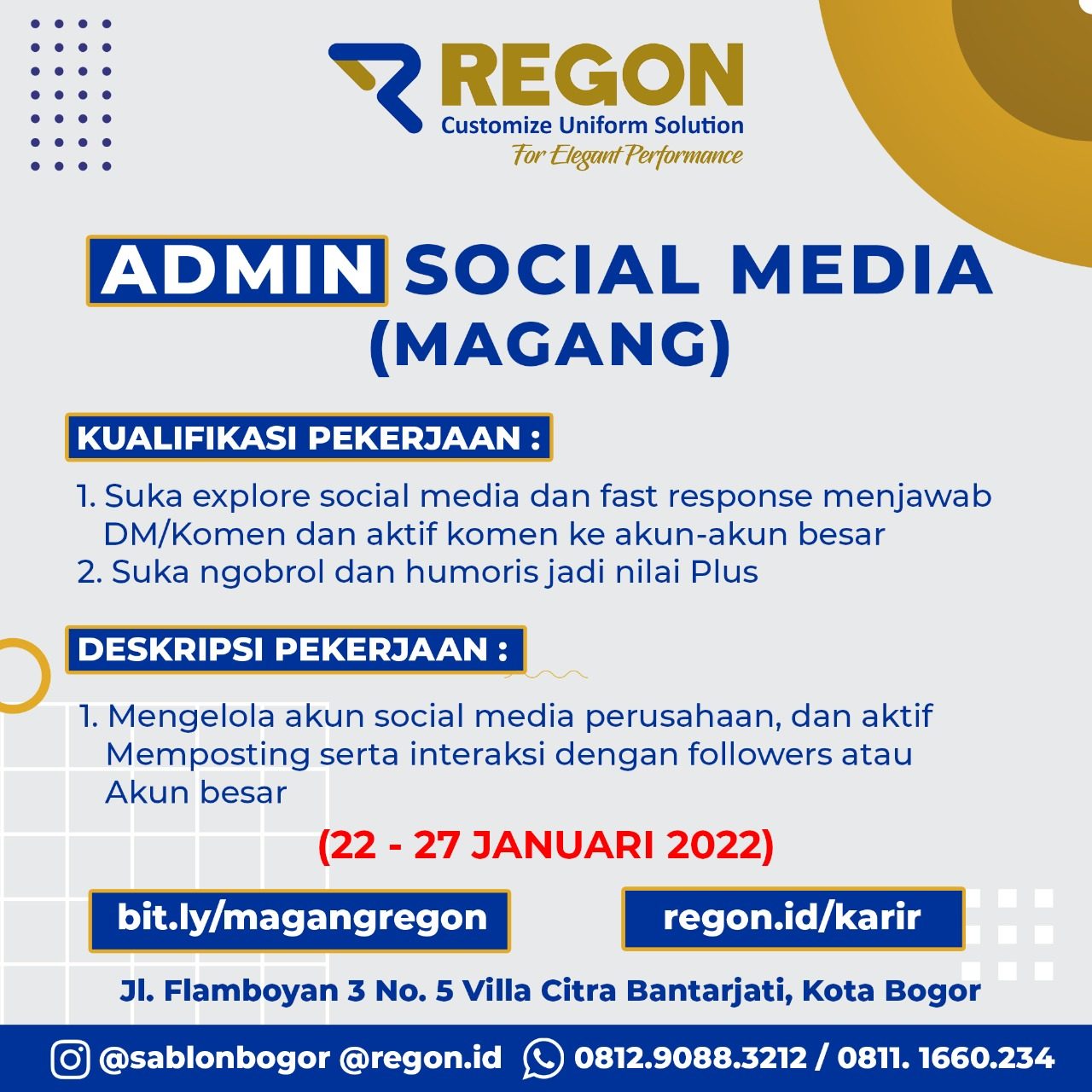 REGON
Customize Uniform Solution
For Elegant Performance

ADMIN SOCIAL MEDIA (MAGANG)

KUALIFIKASI PEKERJAAN :

1. Suka explore social media dan fast response menjawab DM/Komen dan aktif komen ke akun-akun besar
2. Suka ngobrol dan humoris jadi nilai Plus

DESKRIPSI PEKERJAAN :

1. Mengelola akun social media perusahaan, dan aktif Memposting serta interaksi dengan followers atau Akun besar

(22 - 27 JANUARI 2022)

bit.ly/magangregon

regon.id/karir

Jl. Flamboyan 3 No. 5 Villa Citra Bantarjati, Kota Bogor

@sablonbogor @regon.id 0812.9088.3212 / 0811. 1660.234